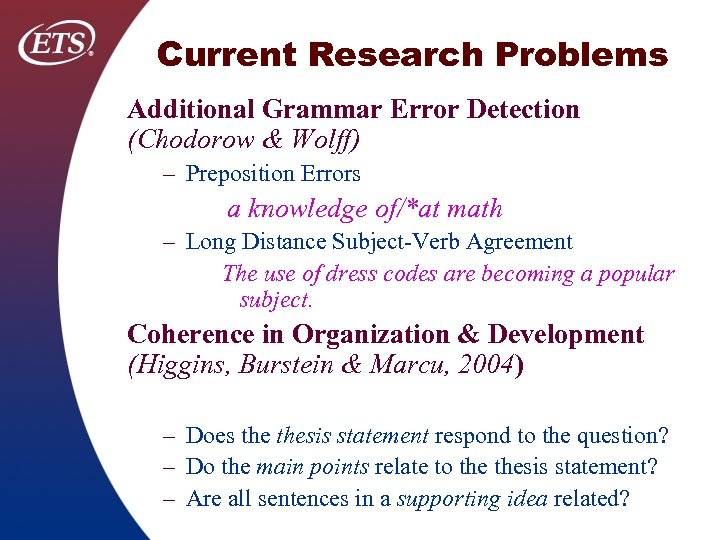 ETS®

Current Research Problems

Additional Grammar Error Detection (Chodorow & Wolff)

– Preposition Errors

a knowledge of/*at math

– Long Distance Subject-Verb Agreement

The use of dress codes are becoming a popular subject.

Coherence in Organization & Development (Higgins, Burstein & Marcu, 2004)

– Does the thesis statement respond to the question?
– Do the main points relate to the thesis statement?
– Are all sentences in a supporting idea related?